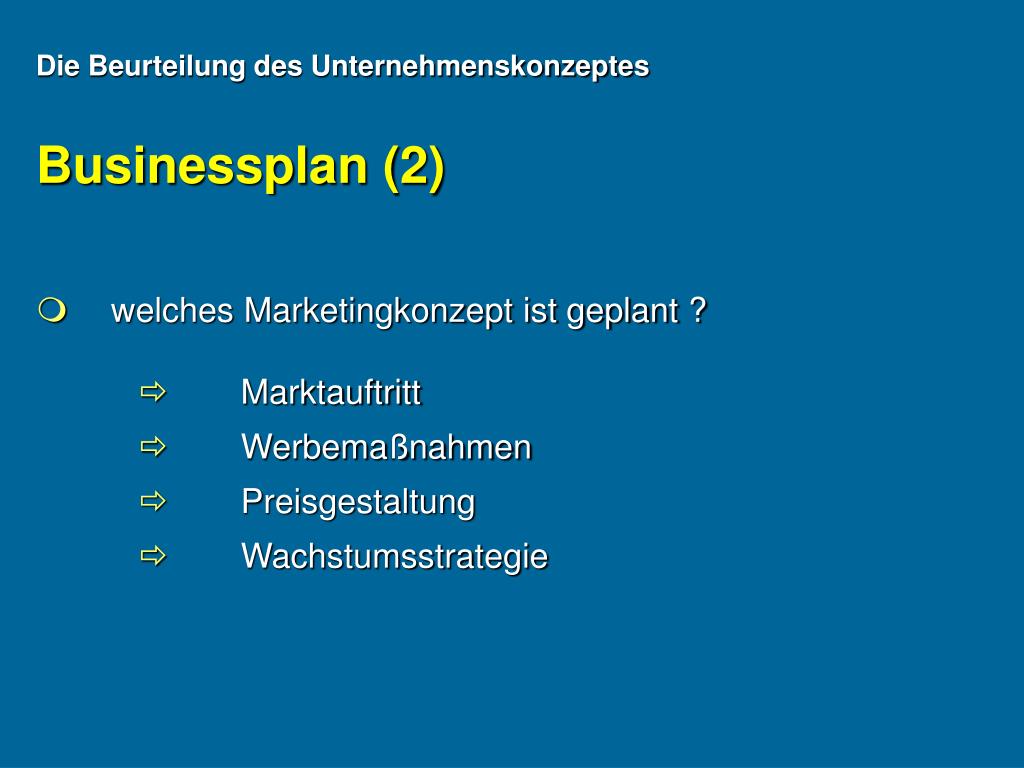 Die Beurteilung des Unternehmenskonzeptes

Businessplan (2)

welches Marketingkonzept ist geplant ?

Marktauftritt
Werbemaßnahmen
Preisgestaltung
Wachstumsstrategie